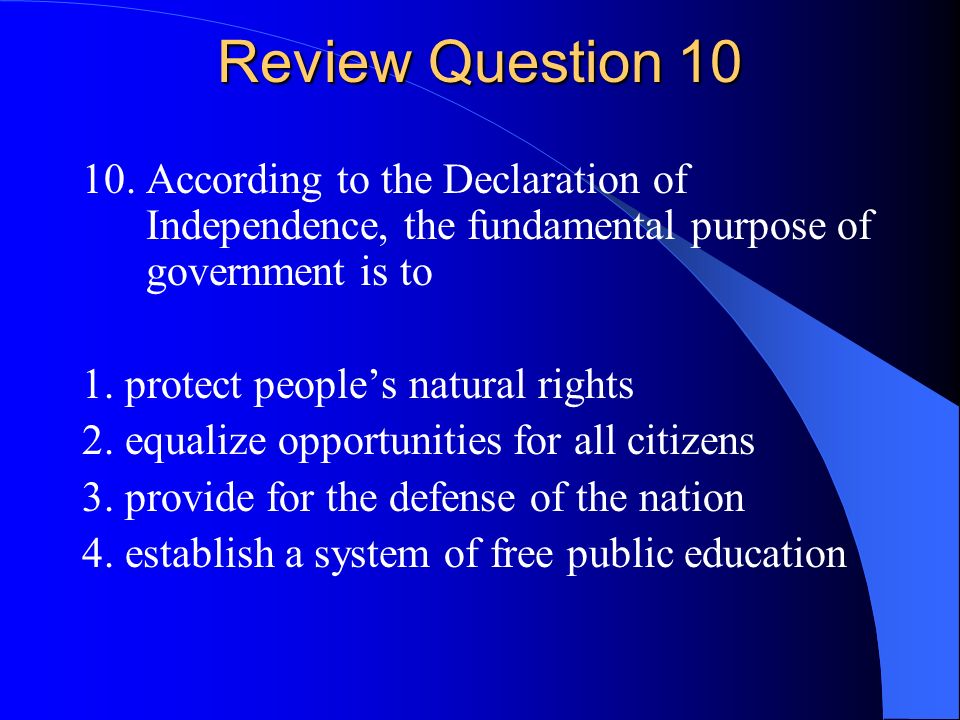 Review Question 10

10. According to the Declaration of Independence, the fundamental purpose of government is to

1. protect people’s natural rights
2. equalize opportunities for all citizens
3. provide for the defense of the nation
4. establish a system of free public education